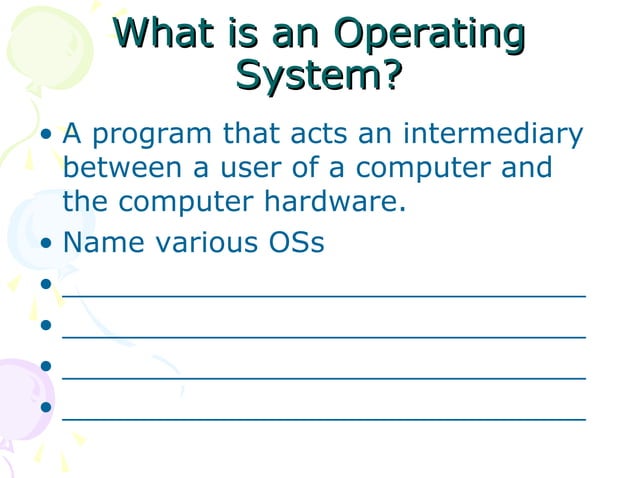 What is an Operating System?

• A program that acts an intermediary between a user of a computer and the computer hardware.
• Name various OSs
• ______________________________
• ______________________________
• ______________________________
• ______________________________